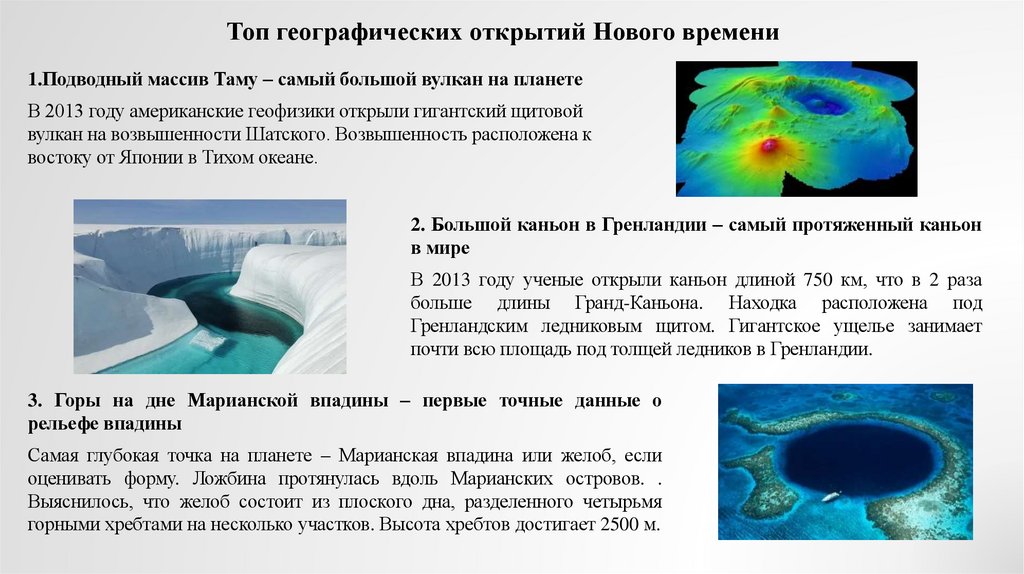 Топ географических открытий Нового времени

1.Подводный массив Таму – самый большой вулкан на планете

В 2013 году американские геофизики открыли гигантский щитовой вулкан на возвышенности Шатского. Возвышенность расположена к востоку от Японии в Тихом океане.

2. Большой каньон в Гренландии – самый протяженный каньон в мире

В 2013 году ученые открыли каньон длиной 750 км, что в 2 раза больше длины Гранд-Каньона. Находка расположена под Гренландским ледниковым щитом. Гигантское ущелье занимает почти всю площадь под толщей ледников в Гренландии.

3. Горы на дне Марианской впадины – первые точные данные о рельефе впадины

Самая глубокая точка на планете – Марианская впадина или желоб, если оценивать форму. Ложбина протянулась вдоль Марианских островов. . Выяснилось, что желоб состоит из плоского дна, разделенного четырьмя горными хребтами на несколько участков. Высота хребтов достигает 2500 м.